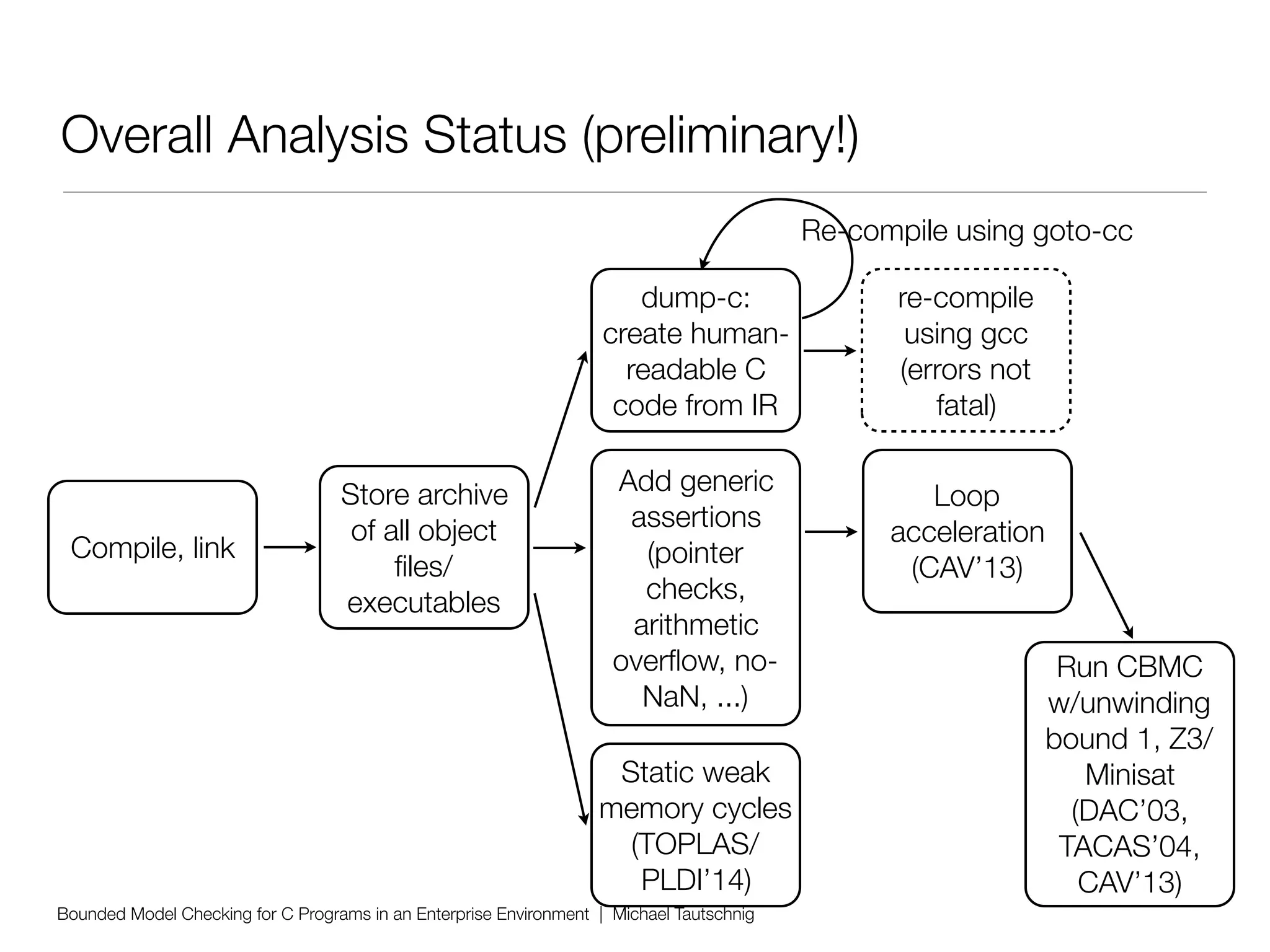 Overall Analysis Status (preliminary!)

Re-compile using goto-cc

Compile, link

Store archive of all object files/ executables

dump-c: create human-readable C code from IR

re-compile using gcc (errors not fatal)

Add generic assertions (pointer checks, arithmetic overflow, no-NaN, ...)

Loop acceleration (CAV'13)

Static weak memory cycles (TOPLAS/ PLDI'14)

Run CBMC w/unwinding bound 1, Z3/ Minisat (DAC'03, TACAS'04, CAV'13)

Bounded Model Checking for C Programs in an Enterprise Environment | Michael Tautschnig